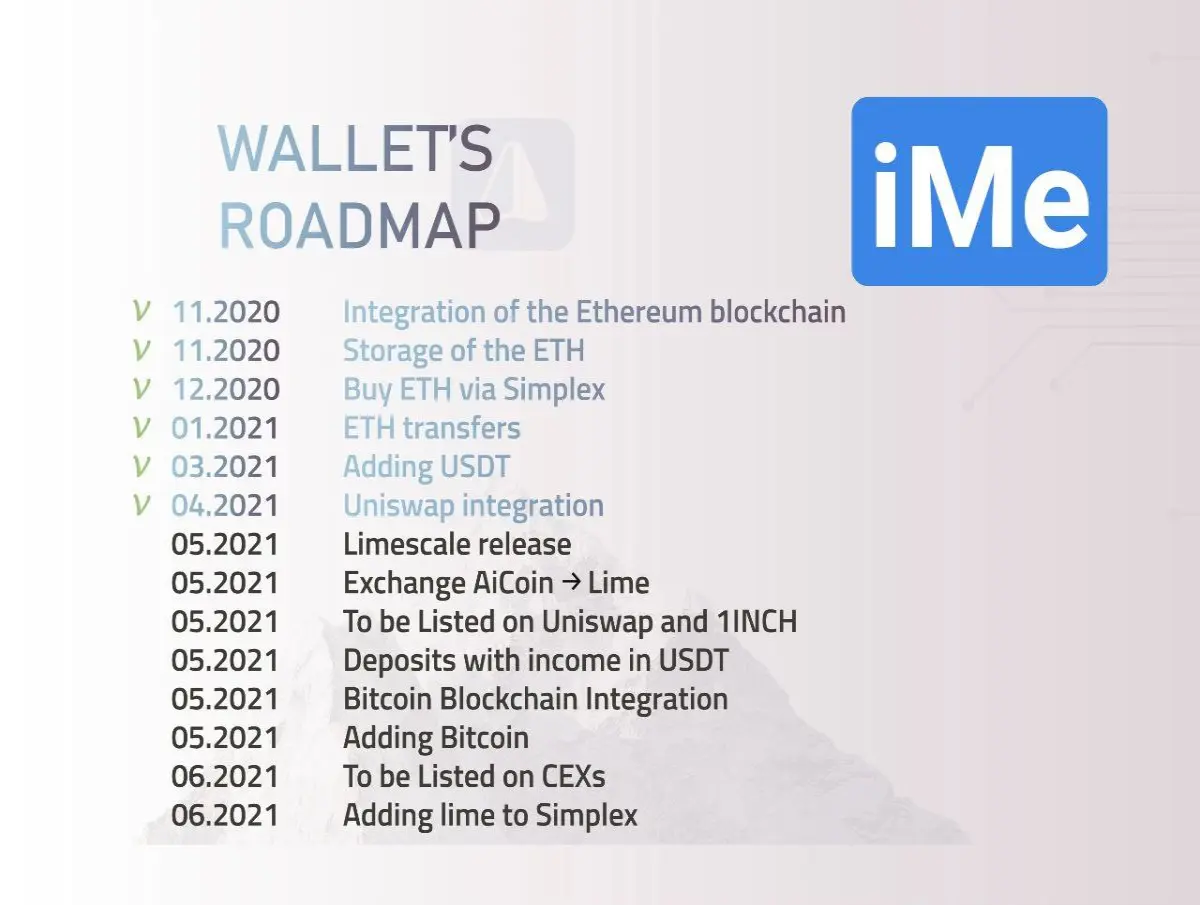 WALLET'S ROADMAP

iMe

V 11.2020 Integration of the Ethereum blockchain
V 11.2020 Storage of the ETH
V 12.2020 Buy ETH via Simplex
V 01.2021 ETH transfers
V 03.2021 Adding USDT
V 04.2021 Uniswap integration
05.2021 Limescale release
05.2021 Exchange AiCoin → Lime
05.2021 To be Listed on Uniswap and 1INCH
05.2021 Deposits with income in USDT
05.2021 Bitcoin Blockchain Integration
05.2021 Adding Bitcoin
06.2021 To be Listed on CEXs
06.2021 Adding lime to Simplex